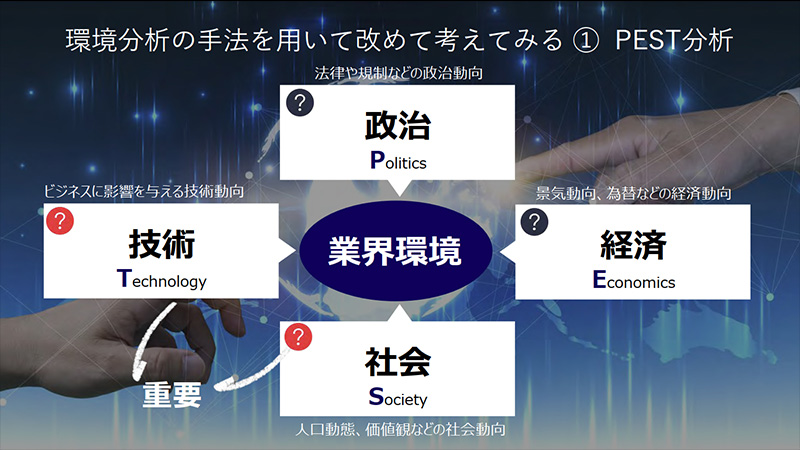 環境分析の手法を用いて改めて考えてみる ① PEST分析

法律や規制などの政治動向

?
政治
Politics

ビジネスに影響を与える技術動向

?
技術
Technology

業界環境

景気動向、為替などの経済動向

?
経済
Economics

?
社会
Society

重要

人口動態、価値観などの社会動向